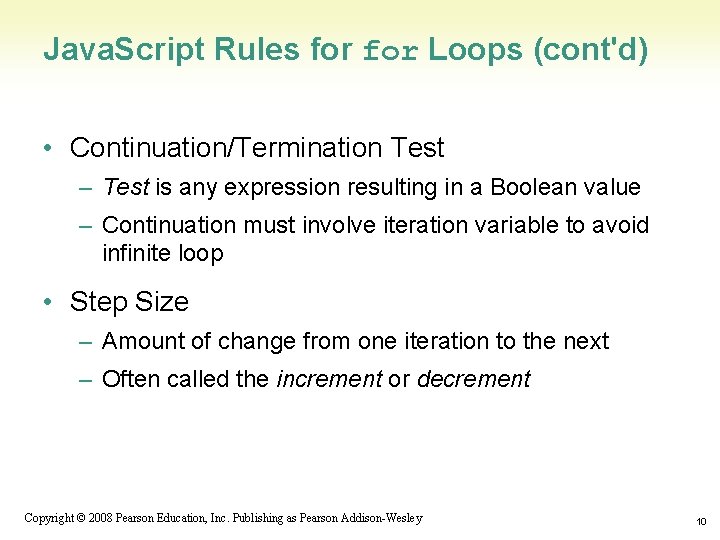 JavaScript Rules for for Loops (cont'd)

• Continuation/Termination Test
– Test is any expression resulting in a Boolean value
– Continuation must involve iteration variable to avoid infinite loop

• Step Size
– Amount of change from one iteration to the next
– Often called the increment or decrement

Copyright © 2008 Pearson Education, Inc. Publishing as Pearson Addison-Wesley

10